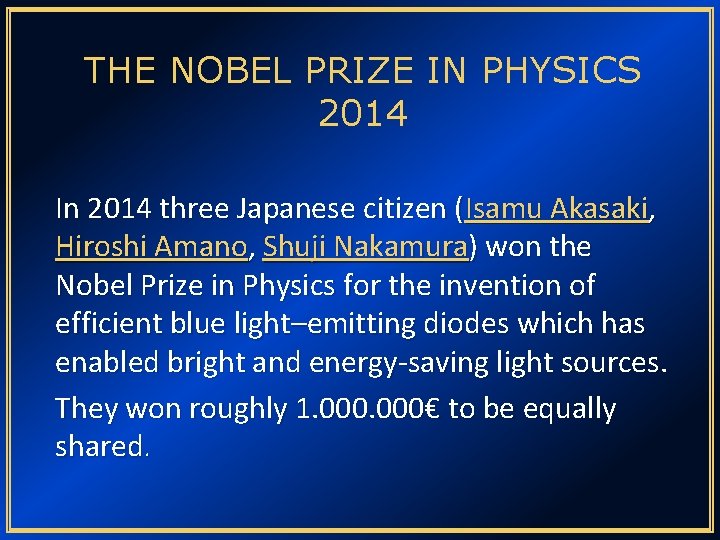 THE NOBEL PRIZE IN PHYSICS 2014

In 2014 three Japanese citizen (Isamu Akasaki, Hiroshi Amano, Shuji Nakamura) won the Nobel Prize in Physics for the invention of efficient blue light–emitting diodes which has enabled bright and energy-saving light sources.

They won roughly 1.000.000€ to be equally shared.